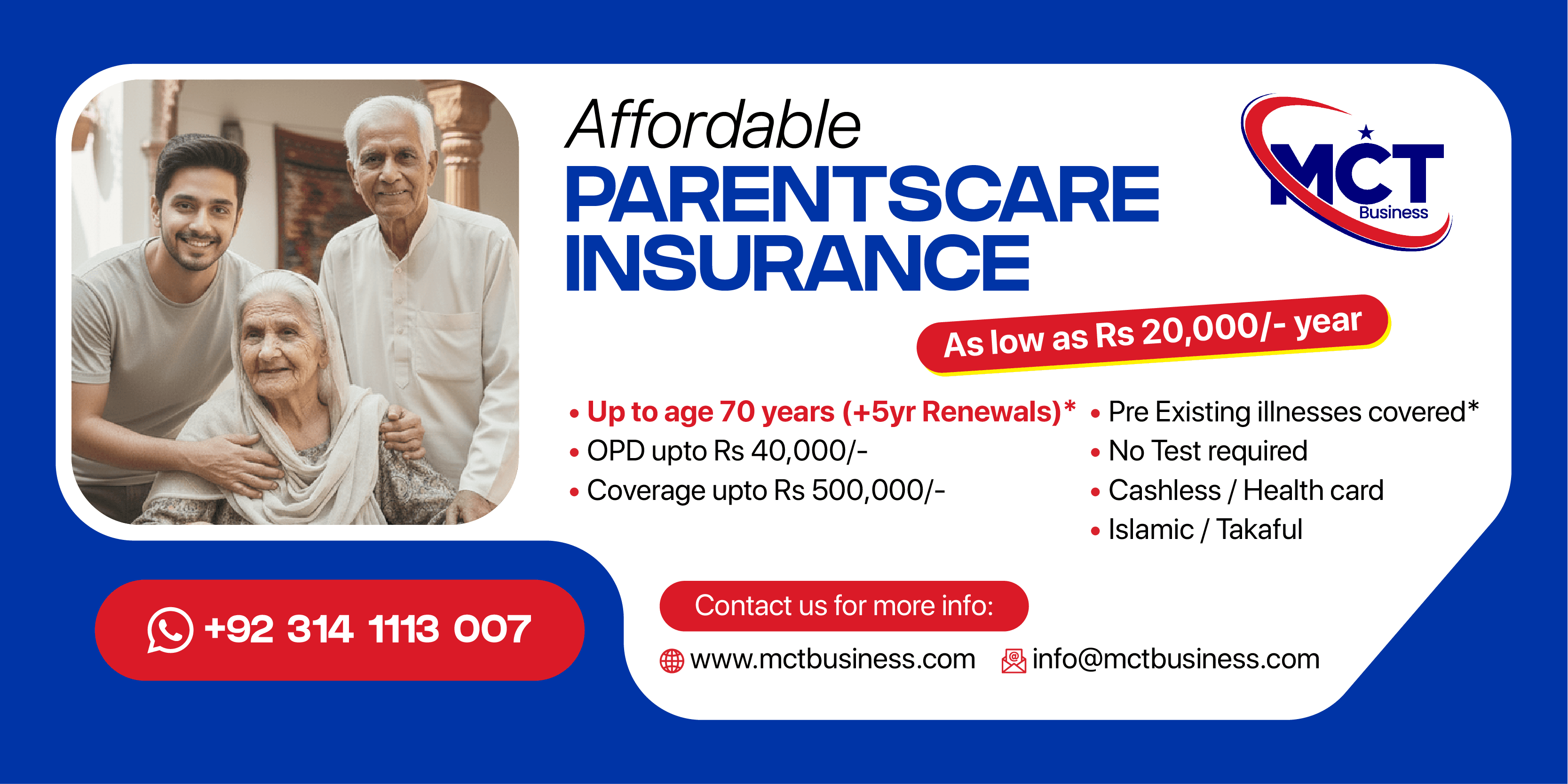 Affordable
PARENTSCARE INSURANCE

MCT
Business

As low as Rs 20,000/- year

• Up to age 70 years (+5yr Renewals)*
• OPD upto Rs 40,000/-
• Coverage upto Rs 500,000/-

• Pre Existing illnesses covered*
• No Test required
• Cashless / Health card
• Islamic / Takaful

+92 314 1113 007

Contact us for more info:

www.mctbusiness.com info@mctbusiness.com